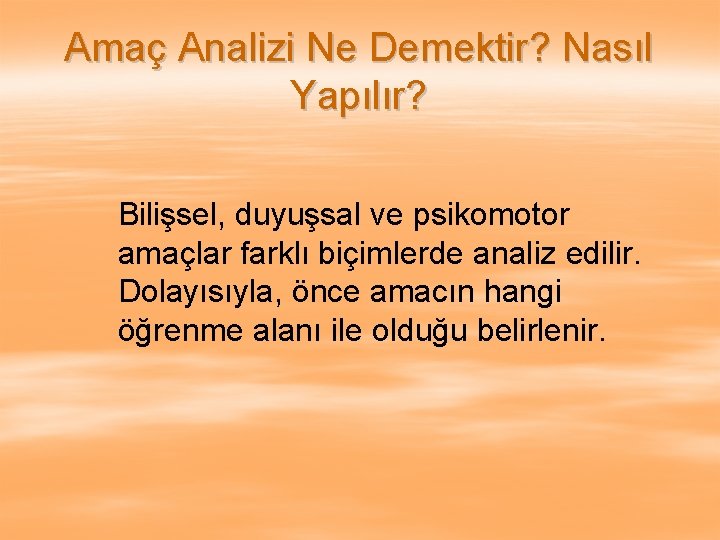 Amaç Analizi Ne Demektir? Nasıl Yapılır?

Bilişsel, duyuşsal ve psikomotor amaçlar farklı biçimlerde analiz edilir. Dolayısıyla, önce amacın hangi öğrenme alanı ile olduğu belirlenir.